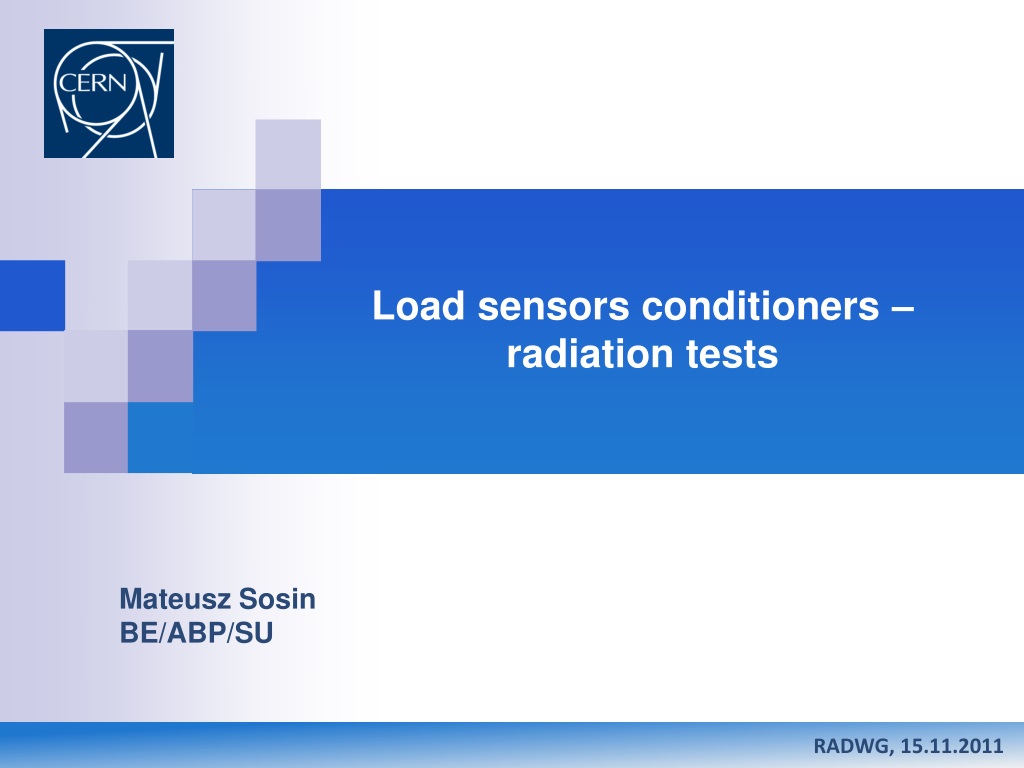 CERN

Load sensors conditioners – radiation tests

Mateusz Sosin
BE/ABP/SU

RADWG, 15.11.2011